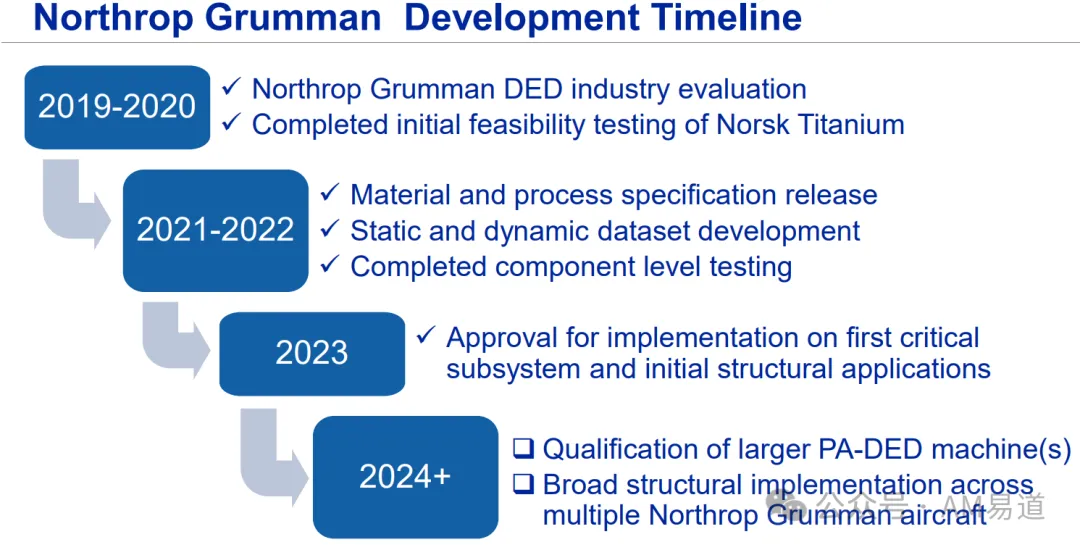 Northrop Grumman Development Timeline

2019-2020

✓ Northrop Grumman DED industry evaluation
✓ Completed initial feasibility testing of Norsk Titanium

2021-2022

✓ Material and process specification release
✓ Static and dynamic dataset development
✓ Completed component level testing

2023

✓ Approval for implementation on first critical subsystem and initial structural applications

2024+

☐ Qualification of larger PA-DED machine(s)
☐ Broad structural implementation across multiple Northrop Grumman aircraft

公众号 · AM易道